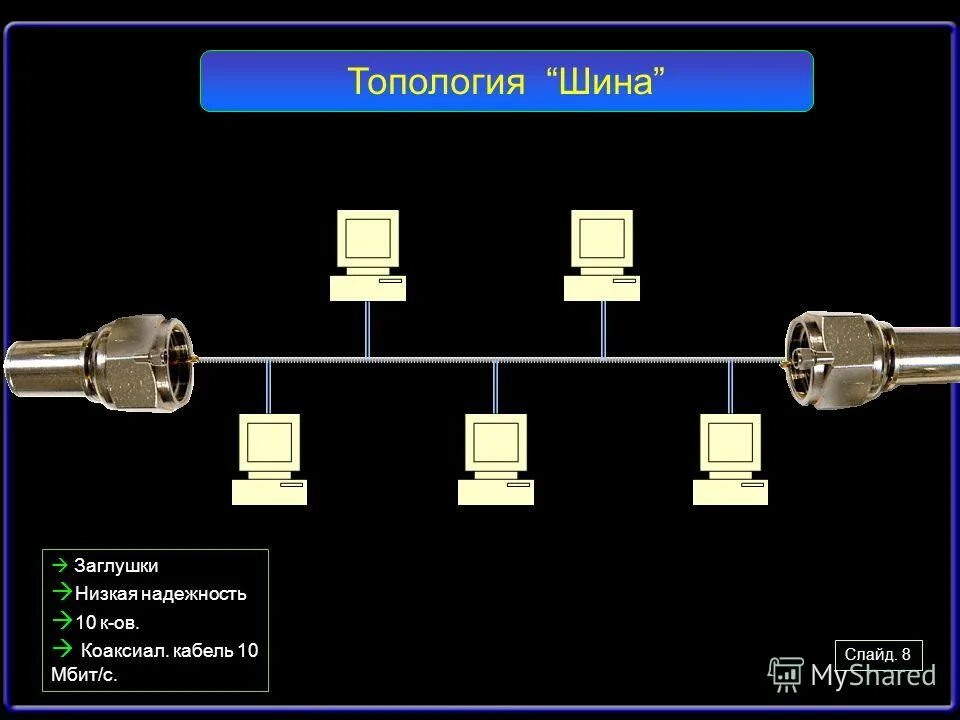 Топология “Шина”

→ Заглушки
→ Низкая надежность
→ 10 к-ов.
→ Коаксиал. кабель 10 Мбит/с.

Слайд. 8

MyShared